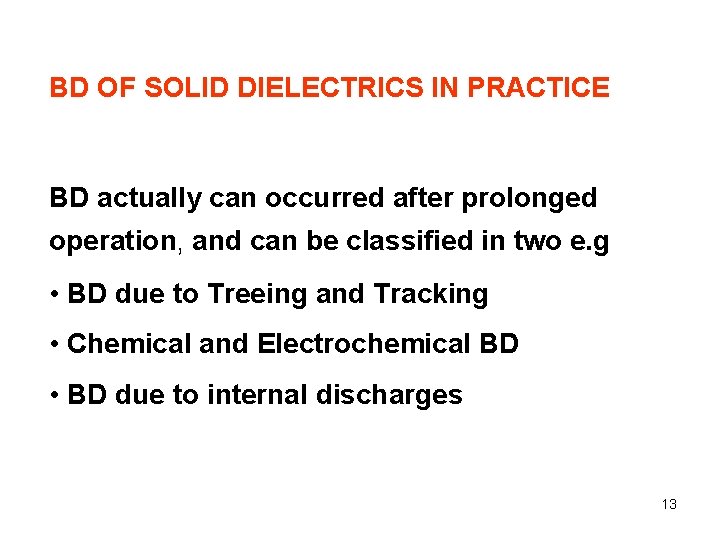 BD OF SOLID DIELECTRICS IN PRACTICE

BD actually can occurred after prolonged operation, and can be classified in two e.g

• BD due to Treeing and Tracking

• Chemical and Electrochemical BD

• BD due to internal discharges

13